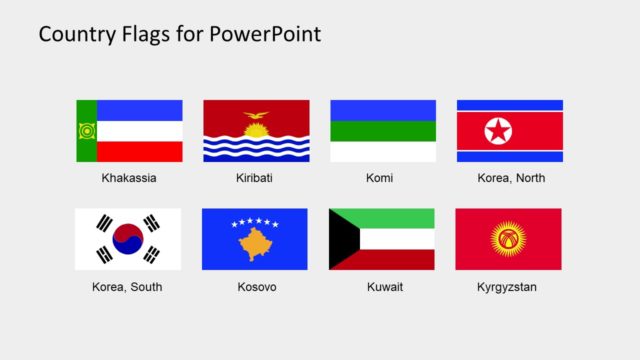 Country Flags for PowerPoint

Khakassia

Kiribati

Komi

Korea, North

Korea, South

Kosovo

Kuwait

Kyrgyzstan